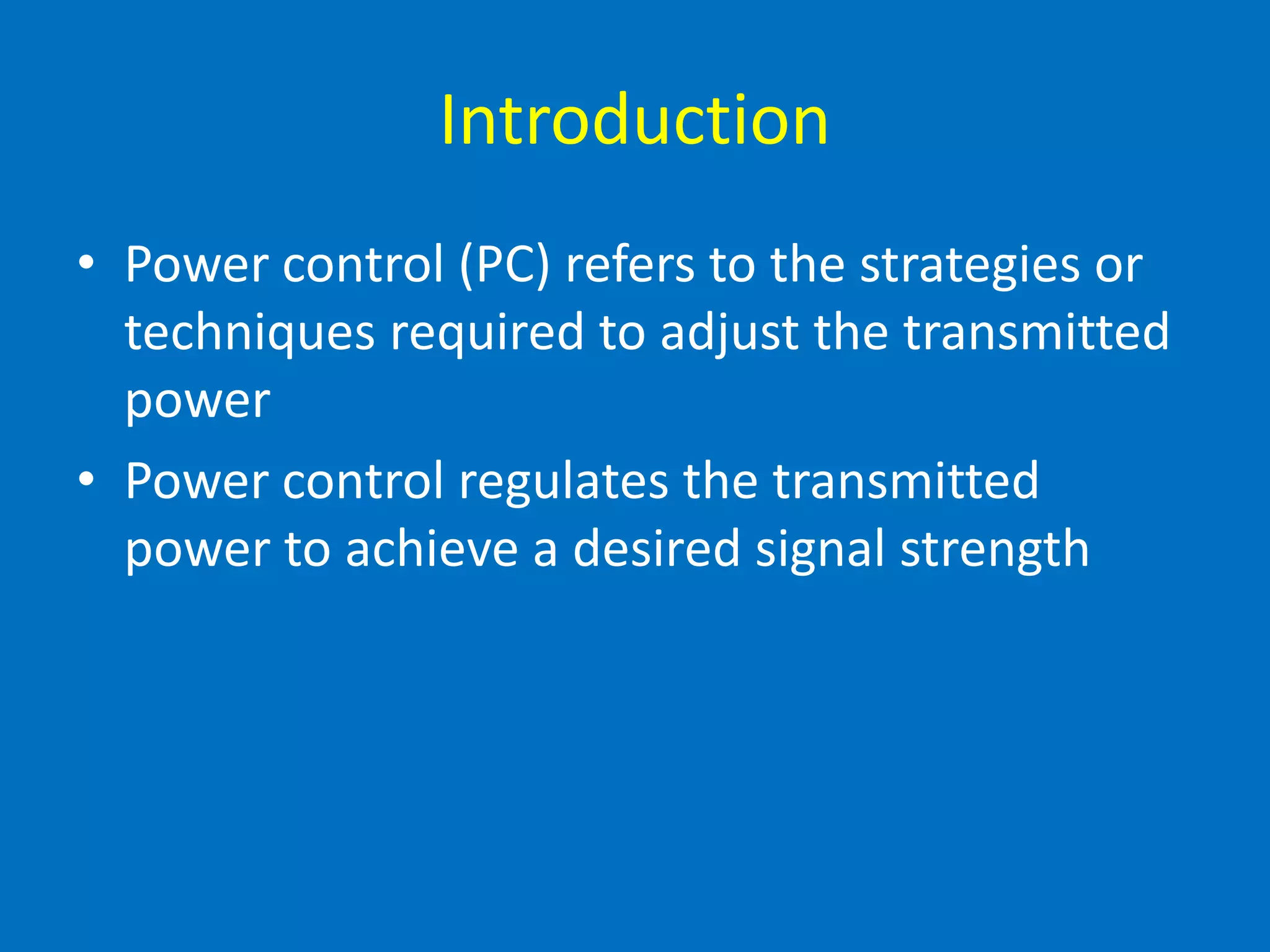 Introduction

• Power control (PC) refers to the strategies or techniques required to adjust the transmitted power
• Power control regulates the transmitted power to achieve a desired signal strength